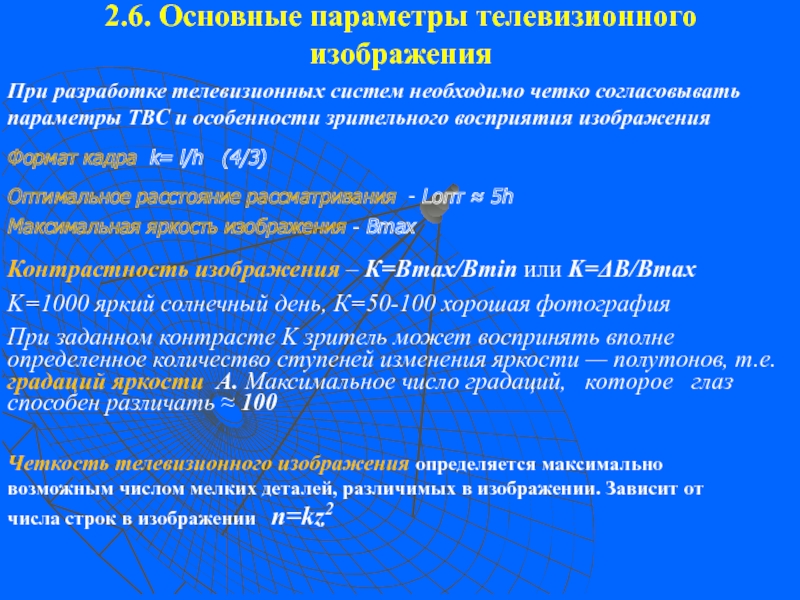 2.6. Основные параметры телевизионного изображения

При разработке телевизионных систем необходимо четко согласовывать параметры ТВС и особенности зрительного восприятия изображения

Формат кадра k= l/h (4/3)

Оптимальное расстояние рассматривания - Lопт ≈ 5h

Максимальная яркость изображения - Bmax

Контрастность изображения – К=Bmax/Bmin или К=ΔB/Bmax

К=1000 яркий солнечный день, К=50-100 хорошая фотография

При заданном контрасте К зритель может воспринять вполне определенное количество ступеней изменения яркости — полутонов, т.е. градаций яркости А. Максимальное число градаций, которое глаз способен различать ≈ 100

Четкость телевизионного изображения определяется максимально возможным числом мелких деталей, различимых в изображении. Зависит от числа строк в изображении $n=kz^2$